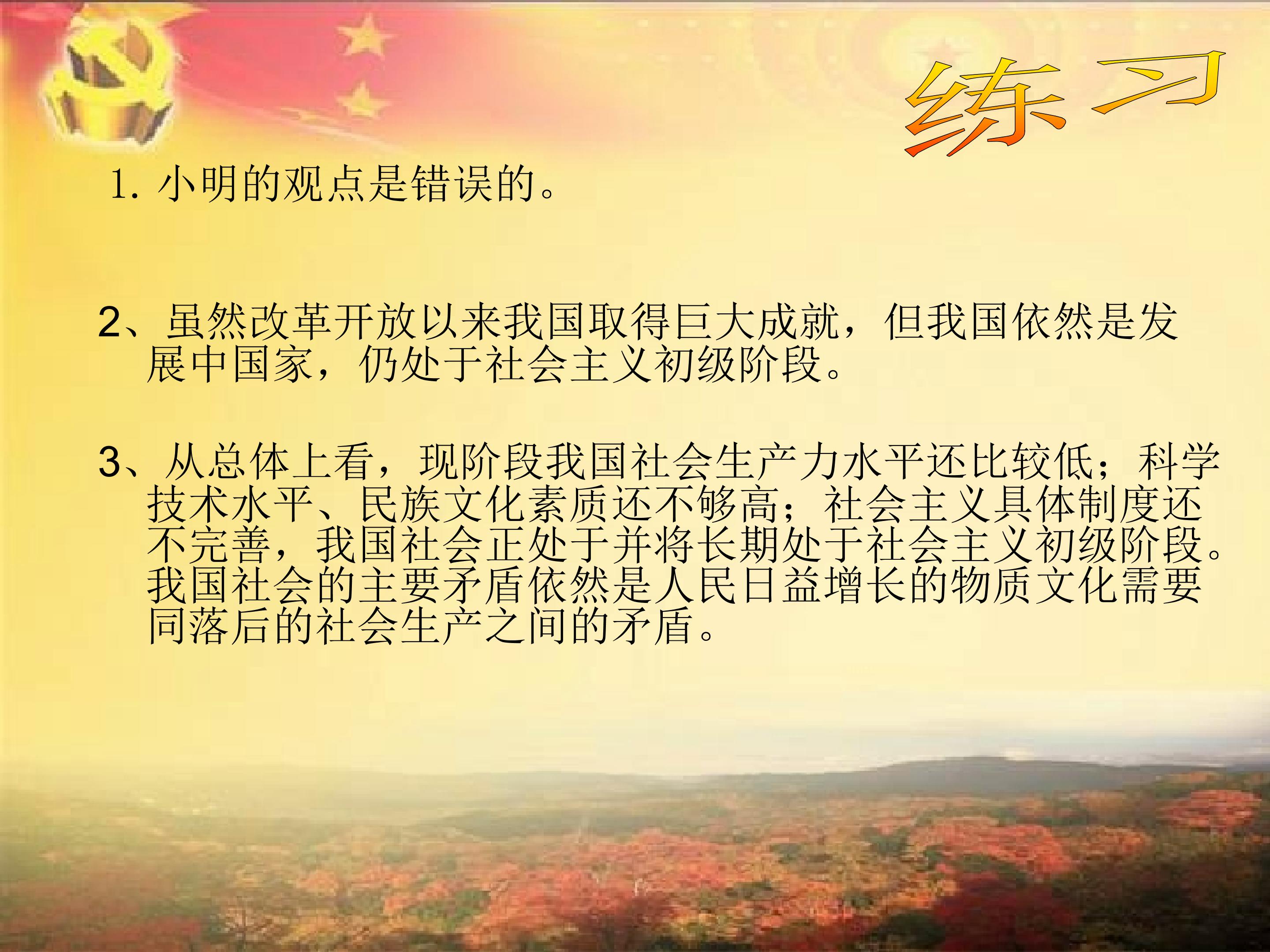 练习

1.小明的观点是错误的。

2、虽然改革开放以来我国取得巨大成就，但我国依然是发展中国家，仍处于社会主义初级阶段。

3、从总体上看，现阶段我国社会生产力水平还比较低；科学技术水平、民族文化素质还不够高；社会主义具体制度还不完善，我国社会正处于并将长期处于社会主义初级阶段。我国社会的主要矛盾依然是人民日益增长的物质文化需要同落后的社会生产之间的矛盾。